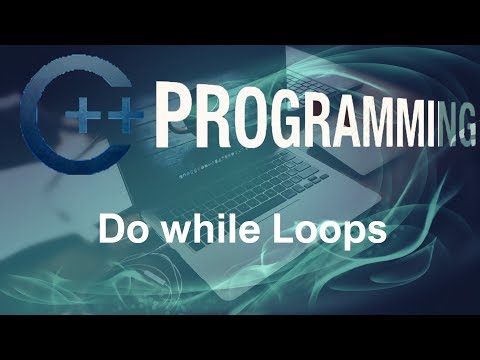 C++ PROGRAMMING

Do while Loops